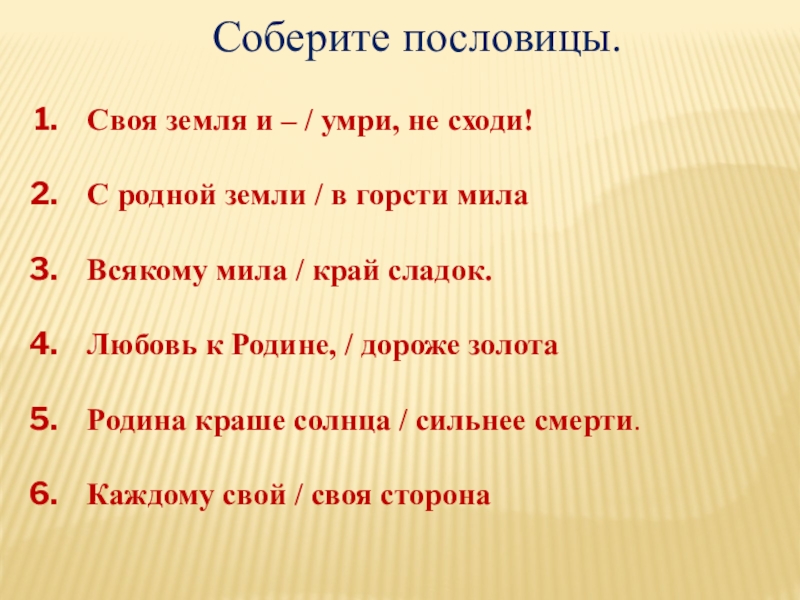 Соберите пословицы.

1. Своя земля и – / умри, не сходи!

2. С родной земли / в горсти мила

3. Всякому мила / край сладок.

4. Любовь к Родине, / дороже золота

5. Родина краше солнца / сильнее смерти.

6. Каждому свой / своя сторона